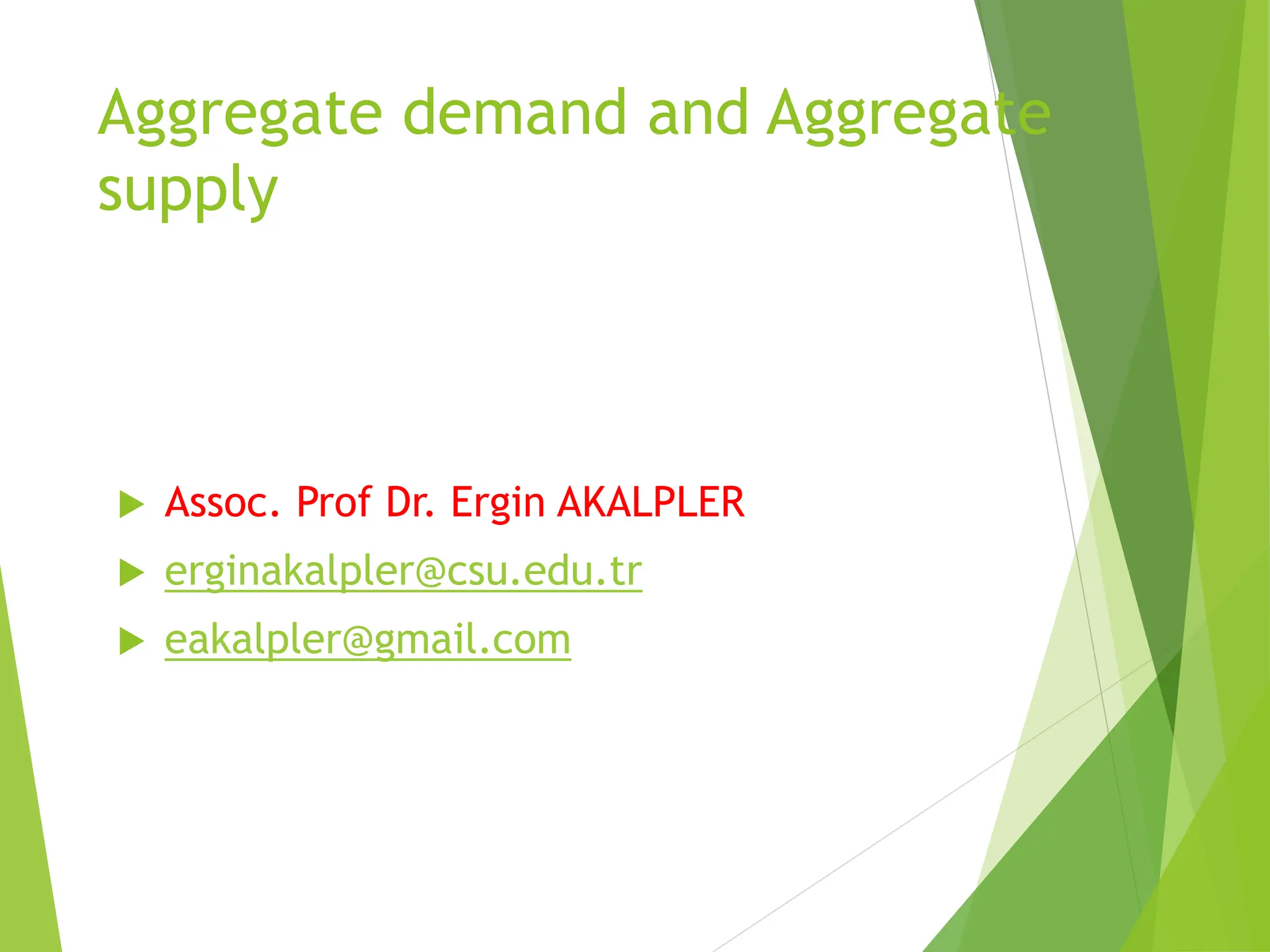 Aggregate demand and Aggregate supply

Assoc. Prof Dr. Ergin AKALPLER

erginakalpler@csu.edu.tr

eakalpler@gmail.com